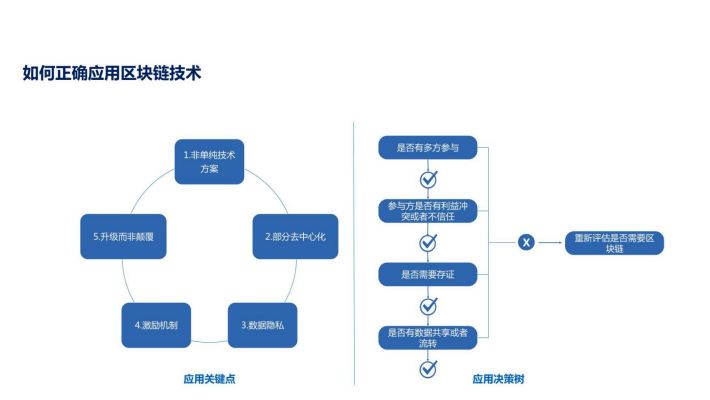 如何正确应用区块链技术

1.非单纯技术方案

2.部分去中心化

3.数据隐私

4.激励机制

5.升级而非颠覆

应用关键点

是否有多方参与

参与方是否有利益冲突或者不信任

是否需要存证

是否有数据共享或者流转

X

重新评估是否需要区块链

应用决策树